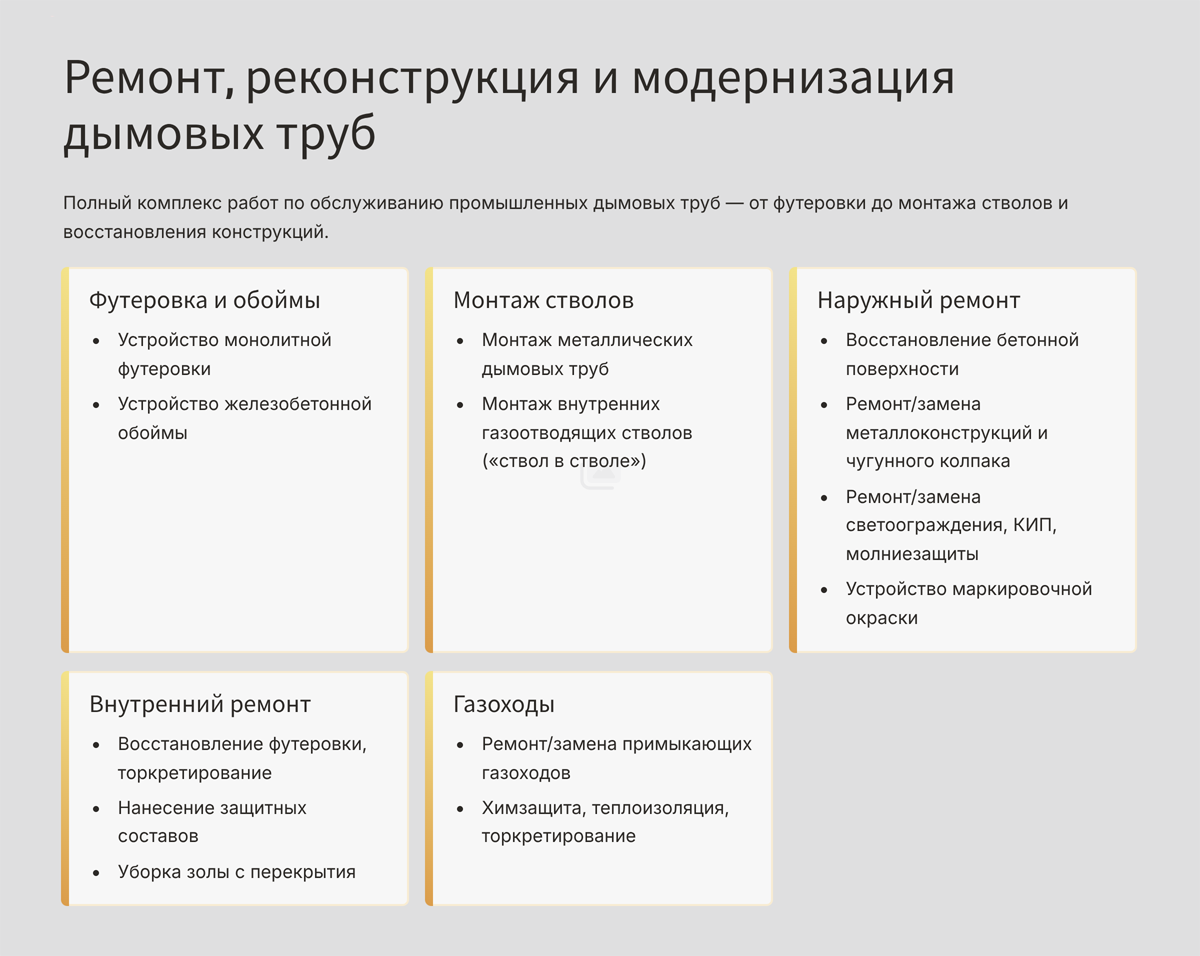 Ремонт, реконструкция и модернизация дымовых труб

Полный комплекс работ по обслуживанию промышленных дымовых труб — от футеровки до монтажа стволов и восстановления конструкций.

Футеровка и обоймы

- Устройство монолитной футеровки
- Устройство железобетонной обоймы

Монтаж стволов

- Монтаж металлических дымовых труб
- Монтаж внутренних газоотводящих стволов («ствол в стволе»)

Наружный ремонт

- Восстановление бетонной поверхности
- Ремонт/замена металлоконструкций и чугунного колпака
- Ремонт/замена светоограждения, КИП, молниезащиты
- Устройство маркировочной окраски

Внутренний ремонт

- Восстановление футеровки, торкретирование
- Нанесение защитных составов
- Уборка золы с перекрытия

Газоходы

- Ремонт/замена примыкающих газоходов
- Химзащита, теплоизоляция, торкретирование